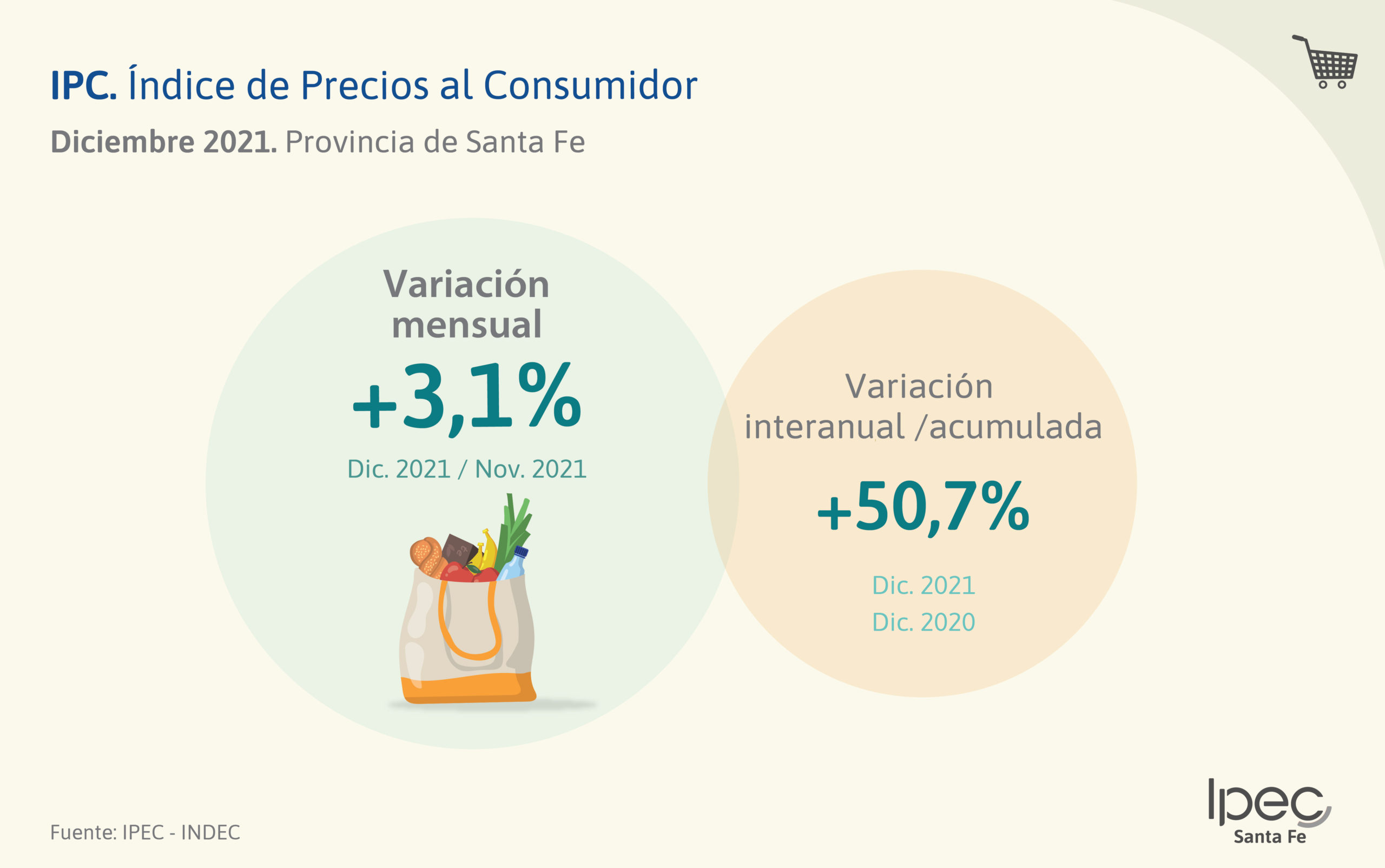 IPC. Índice de Precios al Consumidor

Diciembre 2021. Provincia de Santa Fe

Variación mensual

+3,1%

Dic. 2021 / Nov. 2021

Variación interanual /acumulada

+50,7%

Dic. 2021
Dic. 2020

Fuente: IPEC - INDEC

Ipec
Santa Fe